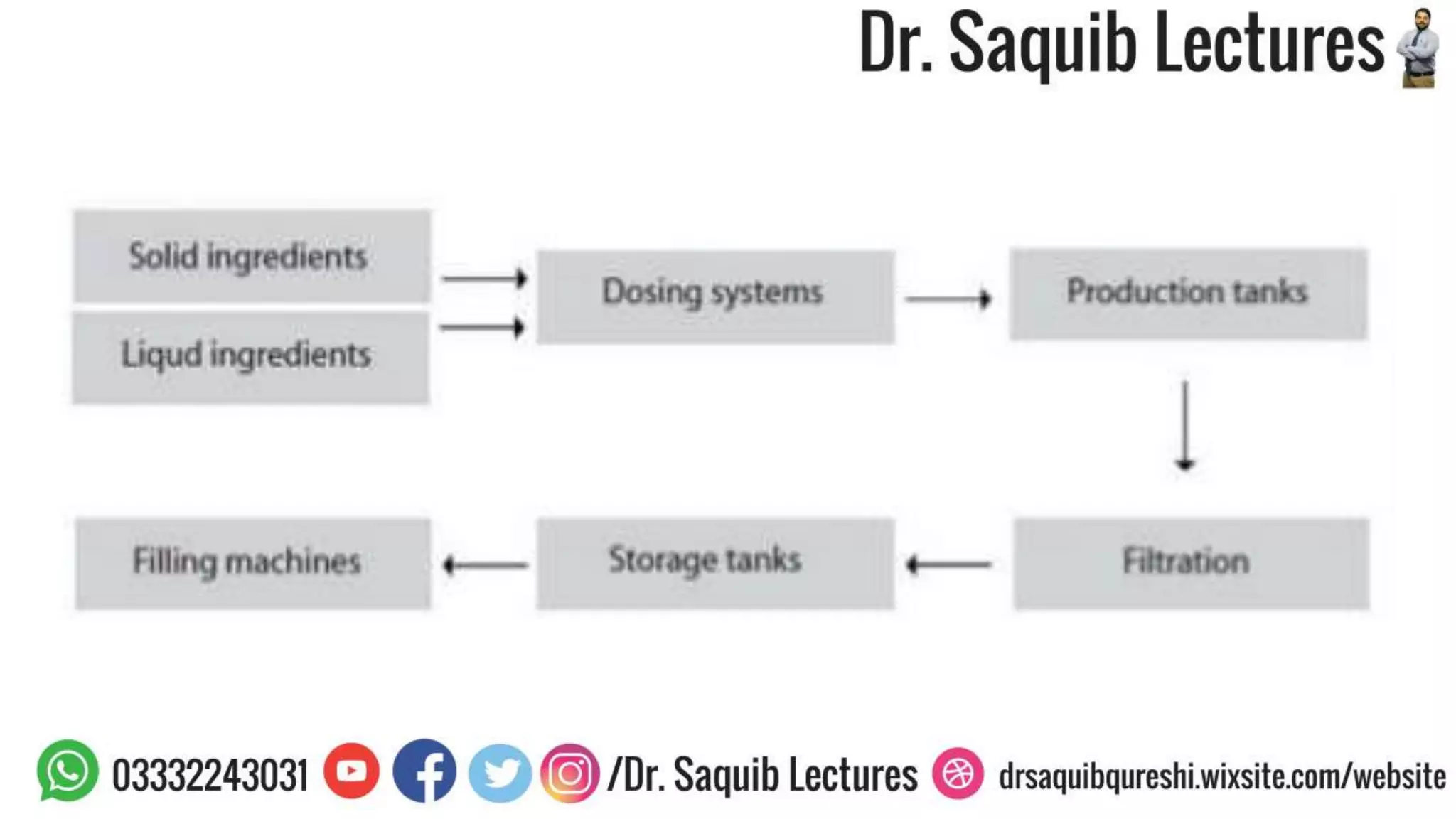 Dr. Saquib Lectures

Solid ingredients

Liqud ingredients

Dosing systems

Production tanks

Filtration

Storage tanks

Filling machines

03332243031 /Dr. Saquib Lectures drsaquibqureshi.wixsite.com/website